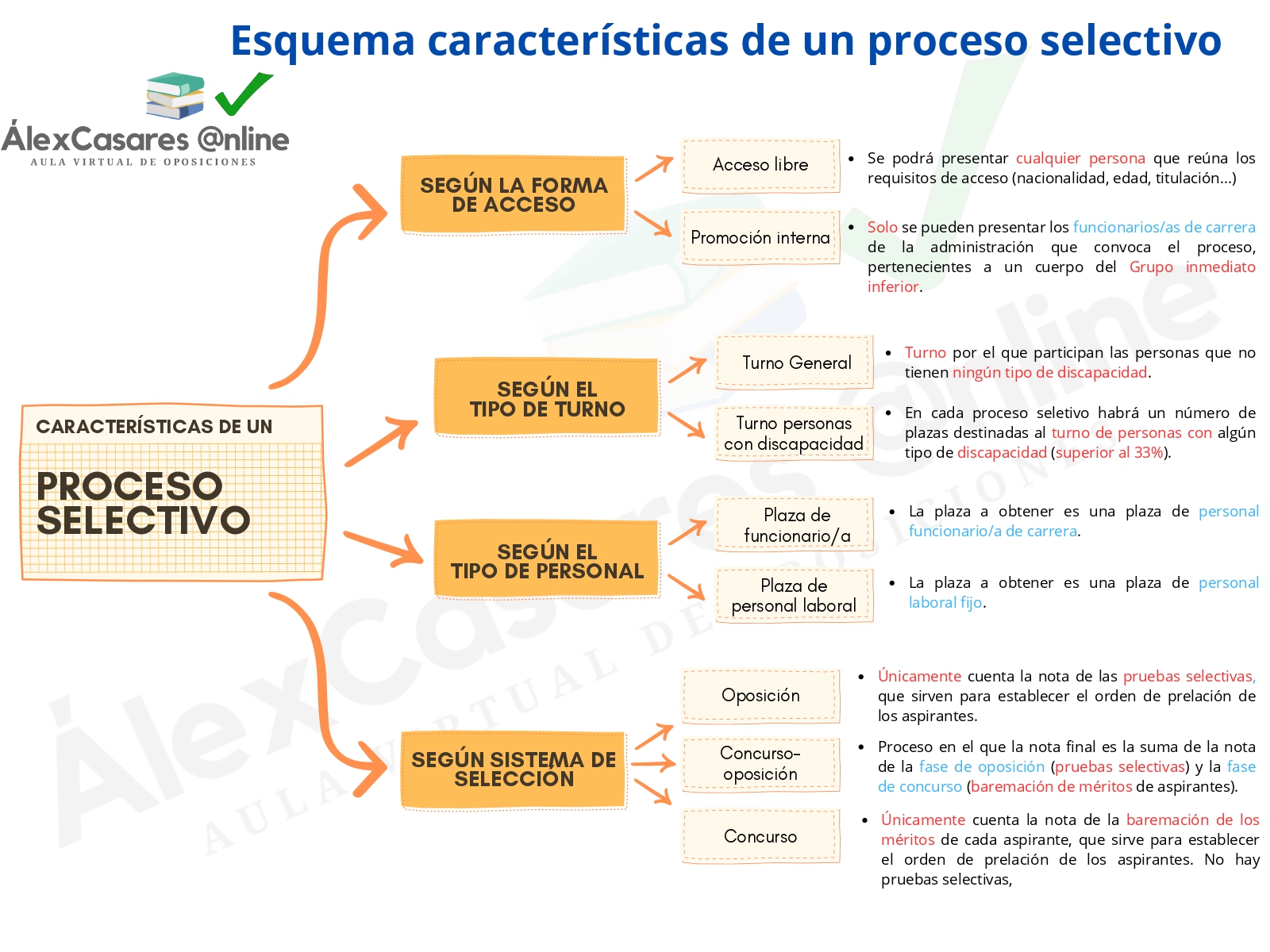 Esquema características de un proceso selectivo

ÁlexCasares @nline
AULA VIRTUAL DE OPOSICIONES

CARACTERÍSTICAS DE UN
PROCESO SELECTIVO

SEGÚN LA FORMA DE ACCESO

Acceso libre

• Se podrá presentar cualquier persona que reúna los requisitos de acceso (nacionalidad, edad, titulación...)

Promoción interna

• Solo se pueden presentar los funcionarios/as de carrera de la administración que convoca el proceso, pertenecientes a un cuerpo del Grupo inmediato inferior.

SEGÚN EL TIPO DE TURNO

Turno General

• Turno por el que participan las personas que no tienen ningún tipo de discapacidad.

Turno personas con discapacidad

• En cada proceso seletivo habrá un número de plazas destinadas al turno de personas con algún tipo de discapacidad (superior al 33%).

SEGÚN EL TIPO DE PERSONAL

Plaza de funcionario/a

• La plaza a obtener es una plaza de personal funcionario/a de carrera.

Plaza de personal laboral

• La plaza a obtener es una plaza de personal laboral fijo.

SEGÚN SISTEMA DE SELECCIÓN

Oposición

• Únicamente cuenta la nota de las pruebas selectivas, que sirven para establecer el orden de prelación de los aspirantes.

Concurso-oposición

• Proceso en el que la nota final es la suma de la nota de la fase de oposición (pruebas selectivas) y la fase de concurso (baremación de méritos de aspirantes).

Concurso

• Únicamente cuenta la nota de la baremación de los méritos de cada aspirante, que sirve para establecer el orden de prelación de los aspirantes. No hay pruebas selectivas,

ÁlexCasares @nline
AULA VIRTUAL DE OPOSICIONES